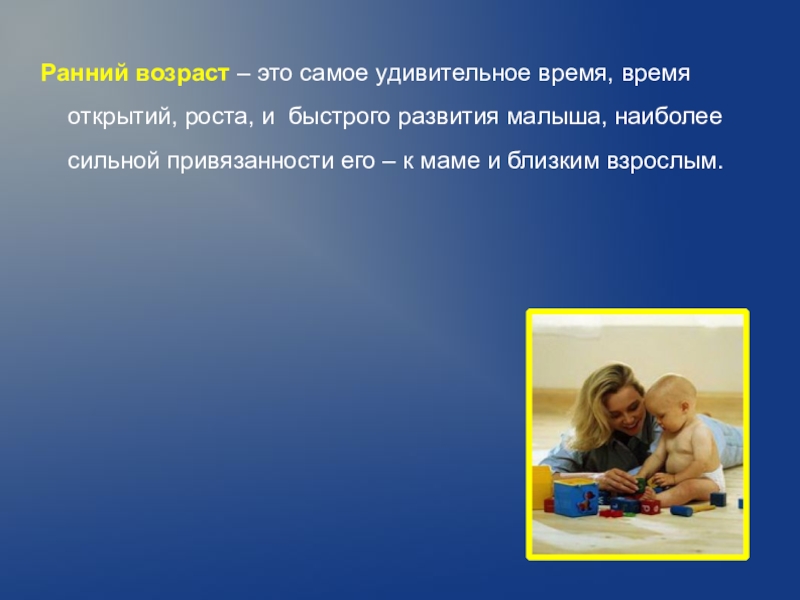 Ранний возраст – это самое удивительное время, время открытий, роста, и быстрого развития малыша, наиболее сильной привязанности его – к маме и близким взрослым.